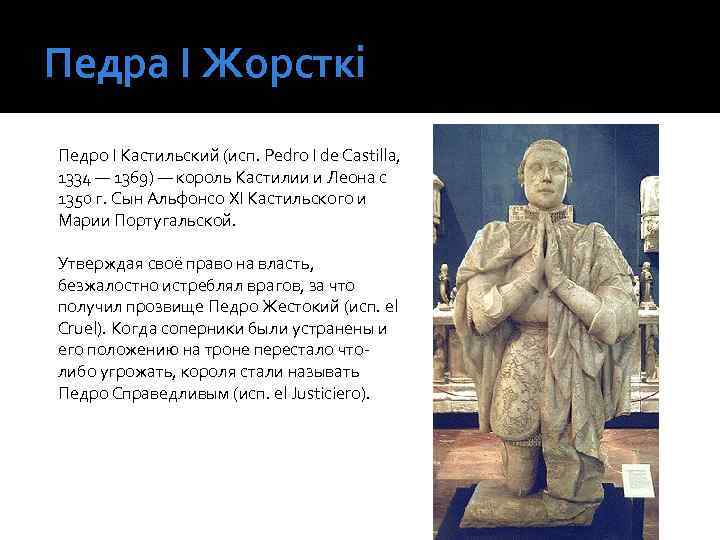 Педра I Жорсткі

Педро I Кастильский (исп. Pedro I de Castilla, 1334 — 1369) — король Кастилии и Леона с 1350 г. Сын Альфонсо XI Кастильского и Марии Португальской.

Утверждая своё право на власть, безжалостно истреблял врагов, за что получил прозвище Педро Жестокий (исп. el Cruel). Когда соперники были устранены и его положению на троне перестало что-либо угрожать, короля стали называть Педро Справедливым (исп. el Justiciero).